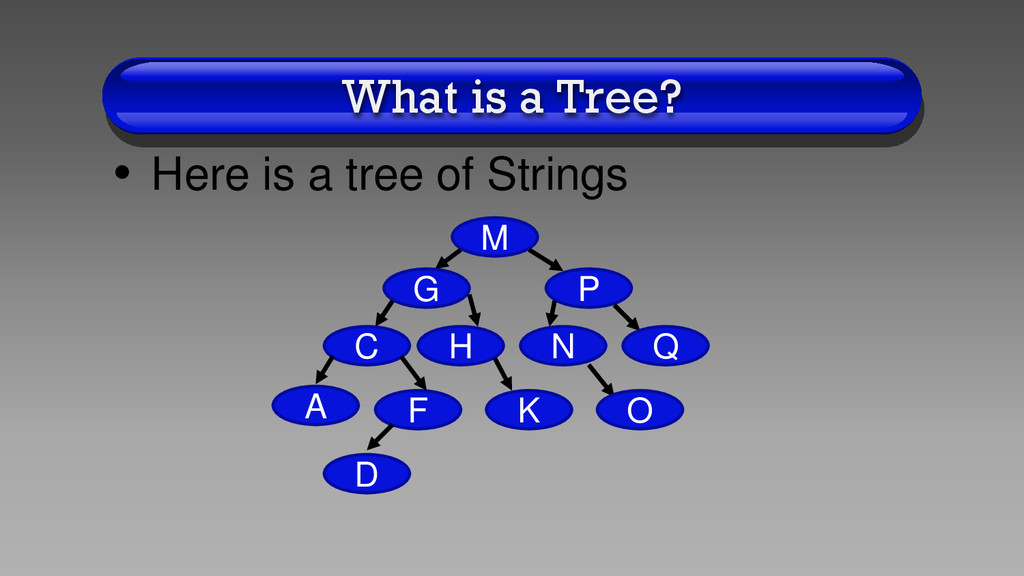 What is a Tree?

• Here is a tree of Strings

M
G
P
C
H
N
Q
A
F
K
O
D